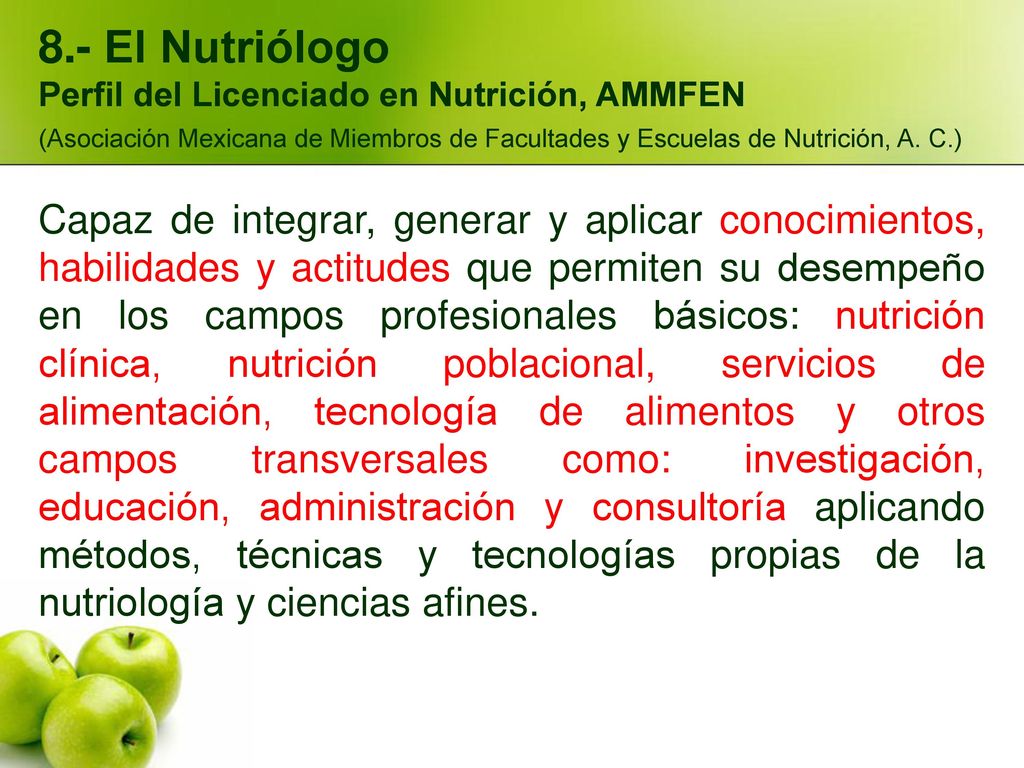 8.- El Nutriólogo
Perfil del Licenciado en Nutrición, AMMFEN
(Asociación Mexicana de Miembros de Facultades y Escuelas de Nutrición, A. C.)

Capaz de integrar, generar y aplicar conocimientos, habilidades y actitudes que permiten su desempeño en los campos profesionales básicos: nutrición clínica, nutrición poblacional, servicios de alimentación, tecnología de alimentos y otros campos transversales como: investigación, educación, administración y consultoría aplicando métodos, técnicas y tecnologías propias de la nutriología y ciencias afines.